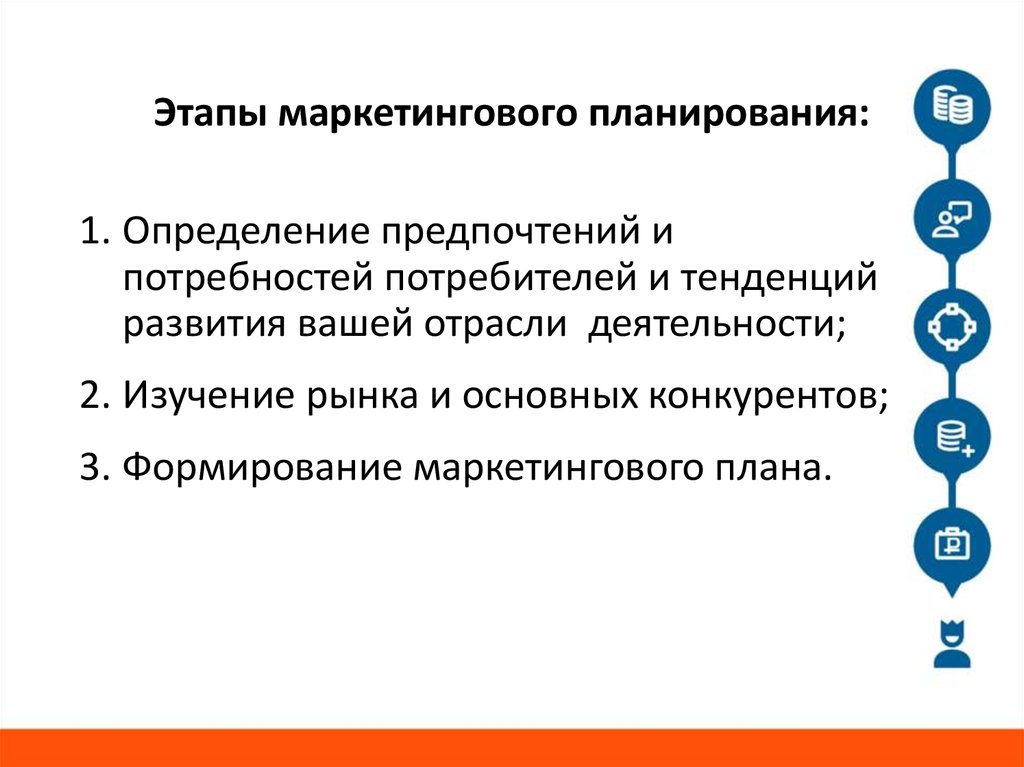 Этапы маркетингового планирования:

1. Определение предпочтений и потребностей потребителей и тенденций развития вашей отрасли  деятельности;

2. Изучение рынка и основных конкурентов;

3. Формирование маркетингового плана.